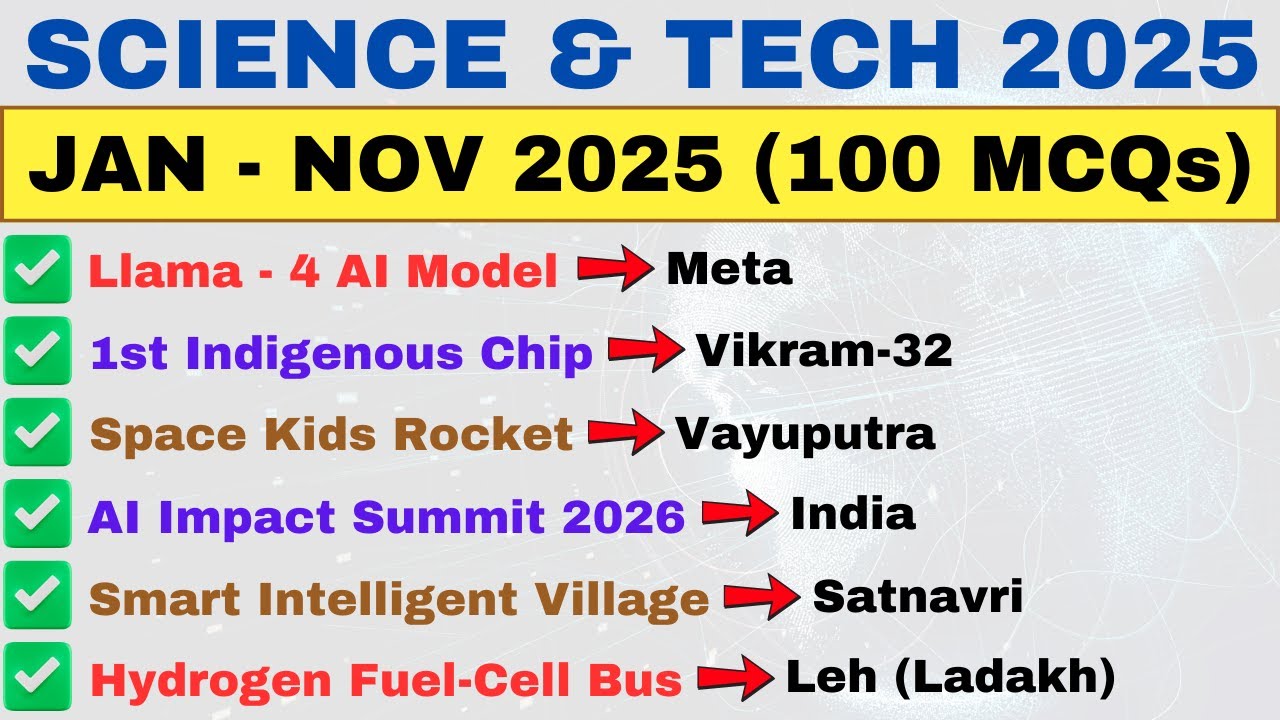 SCIENCE & TECH 2025

JAN - NOV 2025 (100 MCQs)

Llama - 4 AI Model Meta

1st Indigenous Chip Vikram-32

Space Kids Rocket Vayuputra

AI Impact Summit 2026 India

Smart Intelligent Village Satnavri

Hydrogen Fuel-Cell Bus Leh (Ladakh)